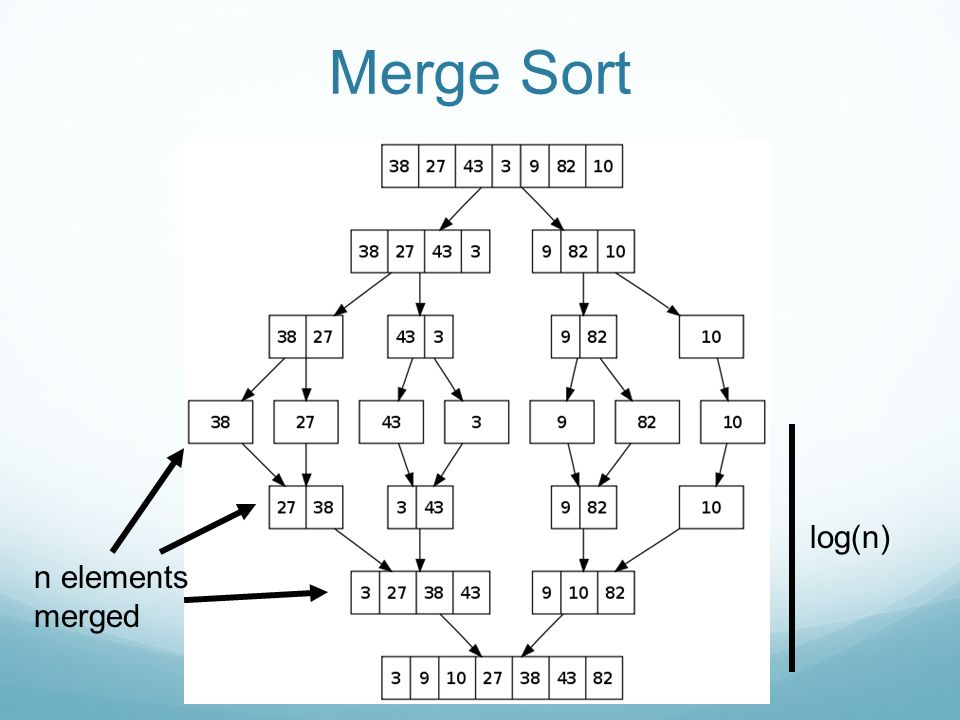 Merge Sort

38 27 43 3 9 82 10

38 27 43 3
9 82 10

38 27
43 3
9 82
10

38
27
43
3
9
82
10

27 38
3 43
9 82
10

3 27 38 43
9 10 82

3 9 10 27 38 43 82

n elements merged

log(n)